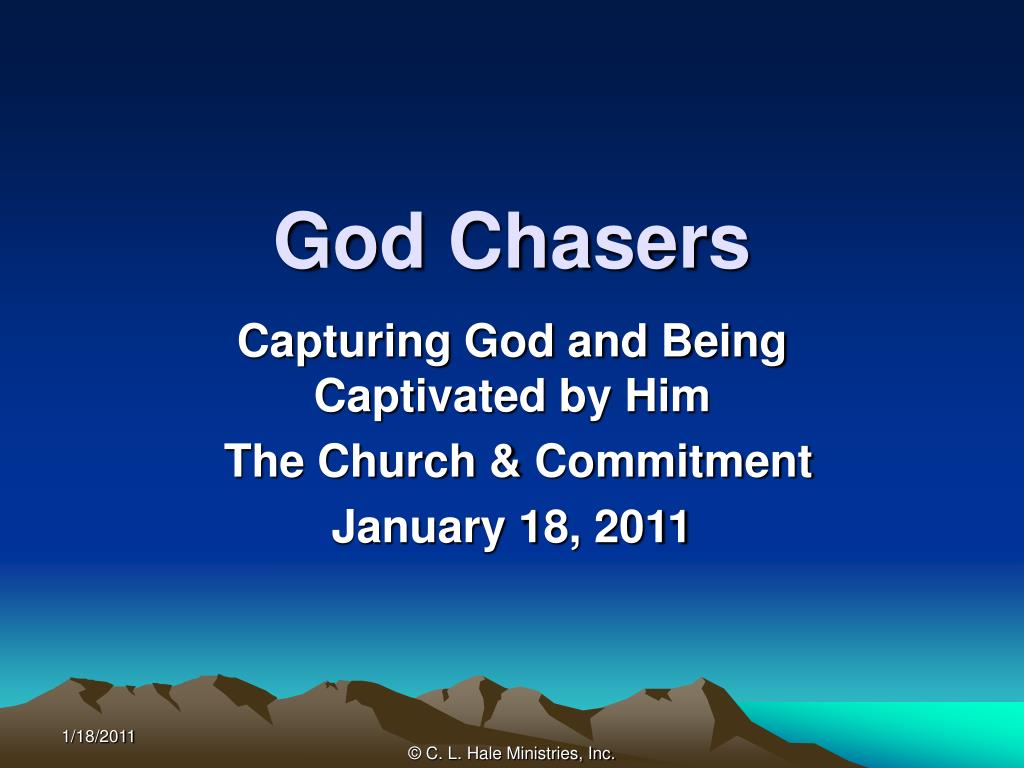 God Chasers

Capturing God and Being Captivated by Him

The Church & Commitment

January 18, 2011

1/18/2011

© C. L. Hale Ministries, Inc.